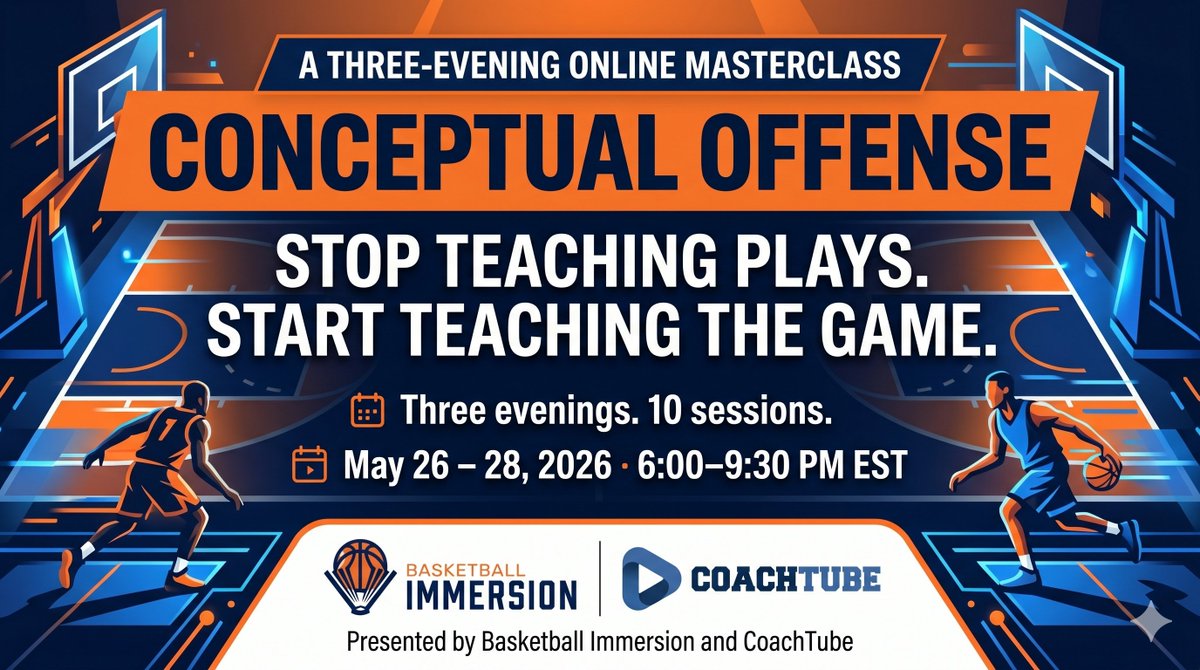 A THREE-EVENING ONLINE MASTERCLASS

CONCEPTUAL OFFENSE

STOP TEACHING PLAYS. START TEACHING THE GAME.

Three evenings. 10 sessions.

May 26 – 28, 2026 · 6:00–9:30 PM EST

BASKETBALL IMMERSION

COACHTUBE

Presented by Basketball Immersion and CoachTube